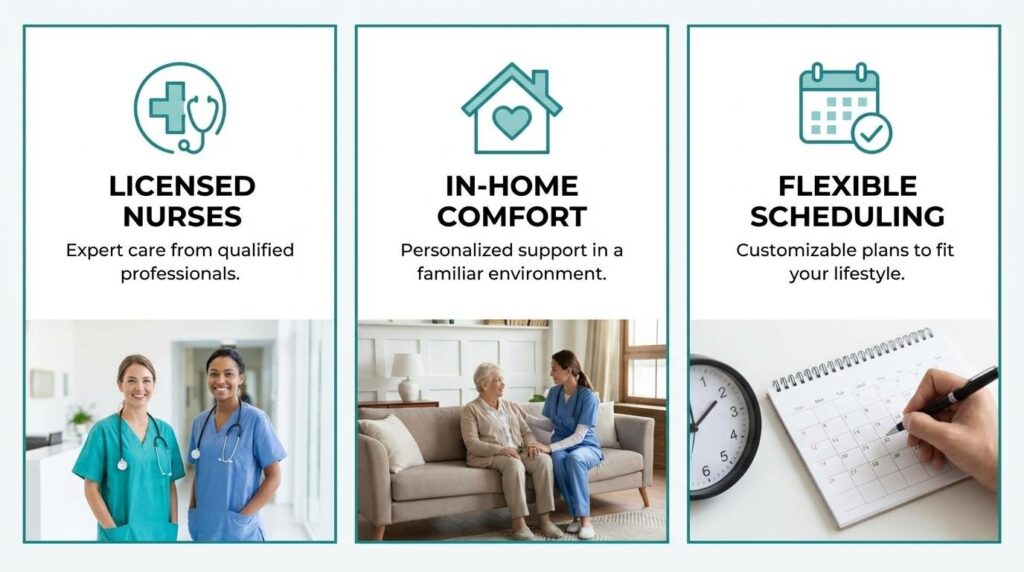 LICENSED NURSES

Expert care from qualified professionals.

IN-HOME COMFORT

Personalized support in a familiar environment.

FLEXIBLE SCHEDULING

Customizable plans to fit your lifestyle.